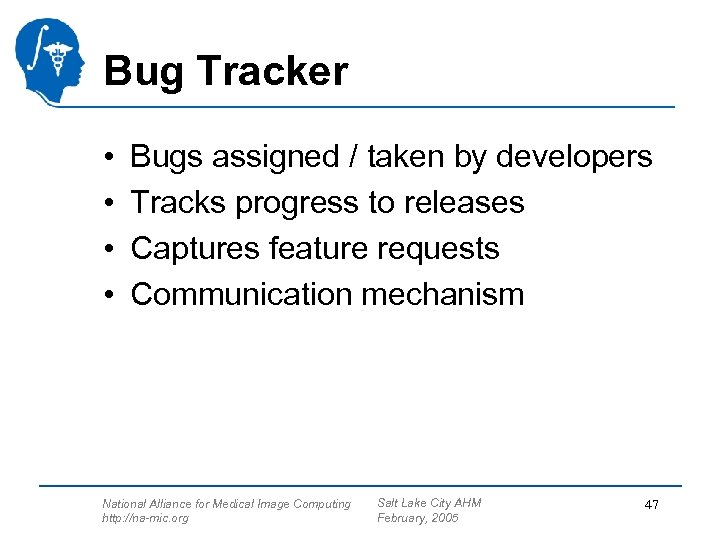 Bug Tracker

• Bugs assigned / taken by developers
• Tracks progress to releases
• Captures feature requests
• Communication mechanism

National Alliance for Medical Image Computing
http://na-mic.org

Salt Lake City AHM
February, 2005

47